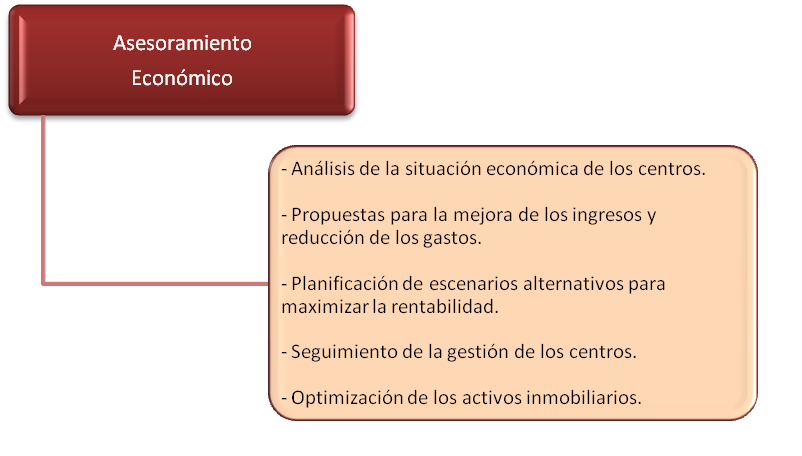 Asesoramiento Económico

- Análisis de la situación económica de los centros.

- Propuestas para la mejora de los ingresos y reducción de los gastos.

- Planificación de escenarios alternativos para maximizar la rentabilidad.

- Seguimiento de la gestión de los centros.

- Optimización de los activos inmobiliarios.